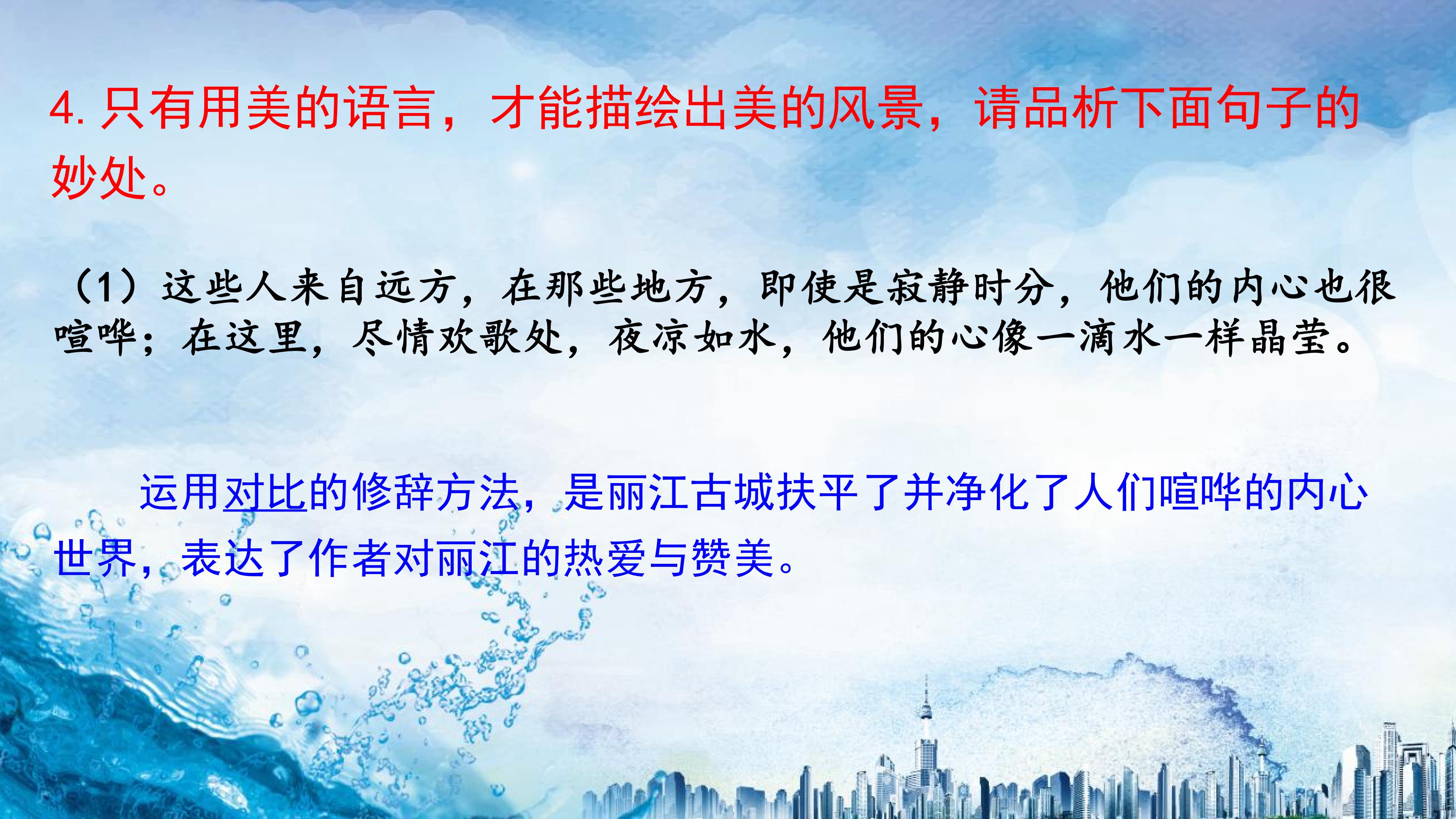 4.只有用美的语言，才能描绘出美的风景，请品析下面句子的妙处。

（1）这些人来自远方，在那些地方，即使是寂静时分，他们的内心也很喧哗；在这里，尽情欢歌处，夜凉如水，他们的心像一滴水一样晶莹。

运用对比的修辞方法，是丽江古城扶平了并净化了人们喧哗的内心世界，表达了作者对丽江的热爱与赞美。